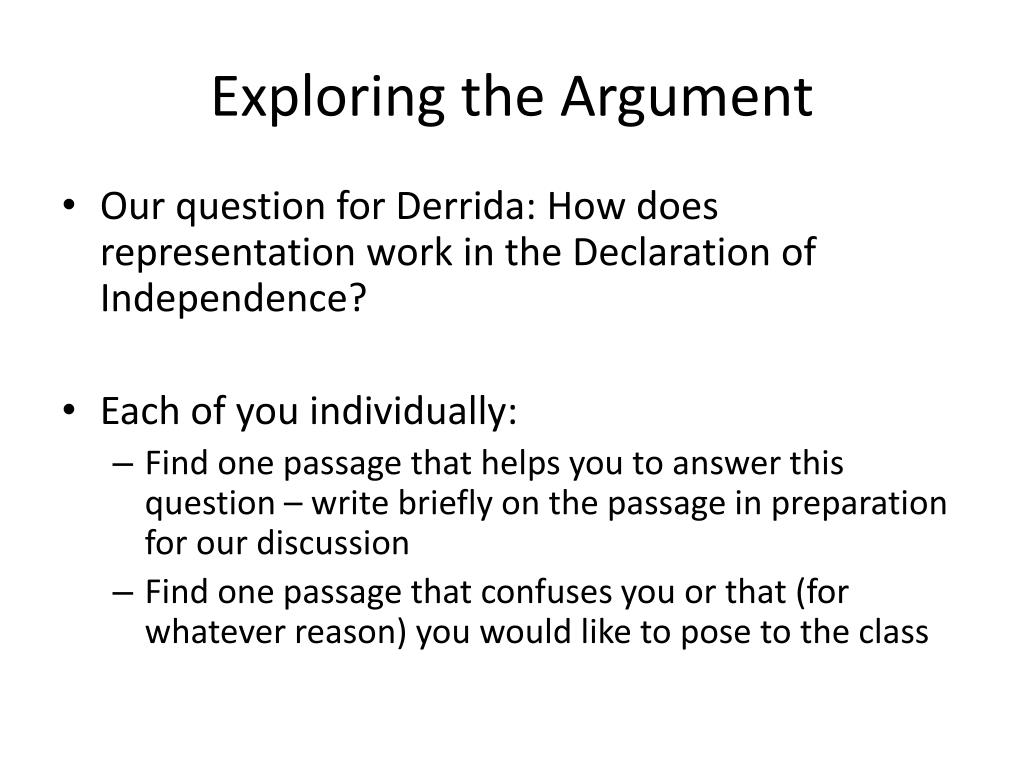 Exploring the Argument

• Our question for Derrida: How does representation work in the Declaration of Independence?

• Each of you individually:
– Find one passage that helps you to answer this question – write briefly on the passage in preparation for our discussion
– Find one passage that confuses you or that (for whatever reason) you would like to pose to the class